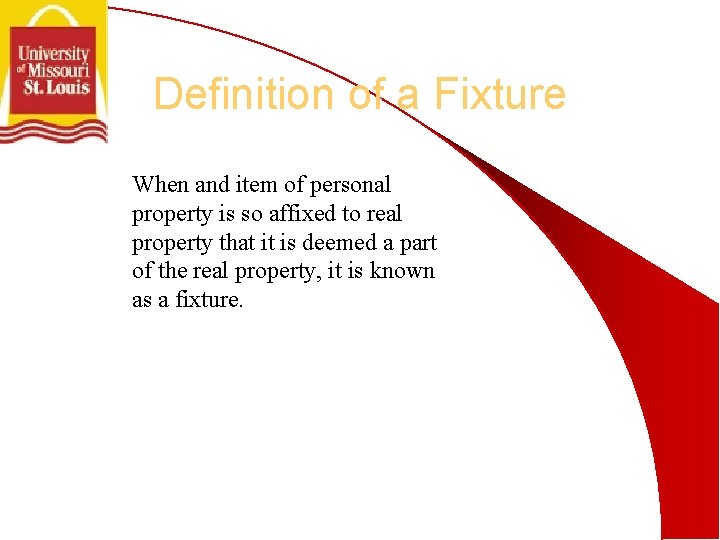 University of Missouri St. Louis

Definition of a Fixture

When and item of personal property is so affixed to real property that it is deemed a part of the real property, it is known as a fixture.